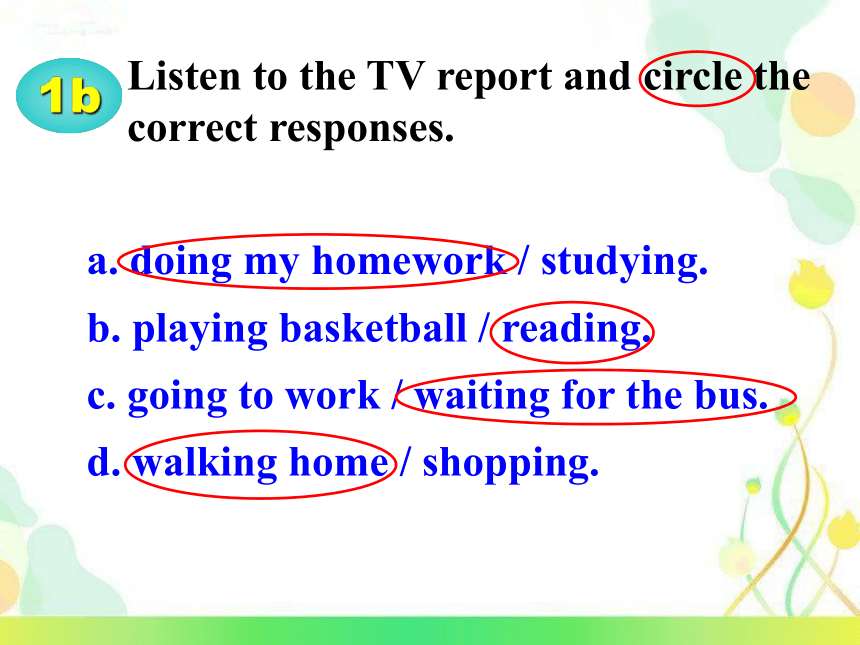 1b Listen to the TV report and circle the correct responses.

a. doing my homework / studying.
b. playing basketball / reading.
c. going to work / waiting for the bus.
d. walking home / shopping.